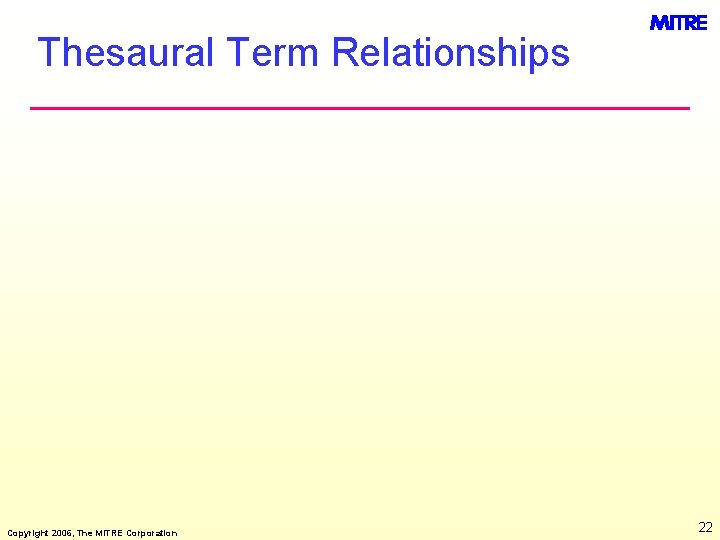 MITRE

Thesaural Term Relationships

Copyright 2006, The MITRE Corporation

22